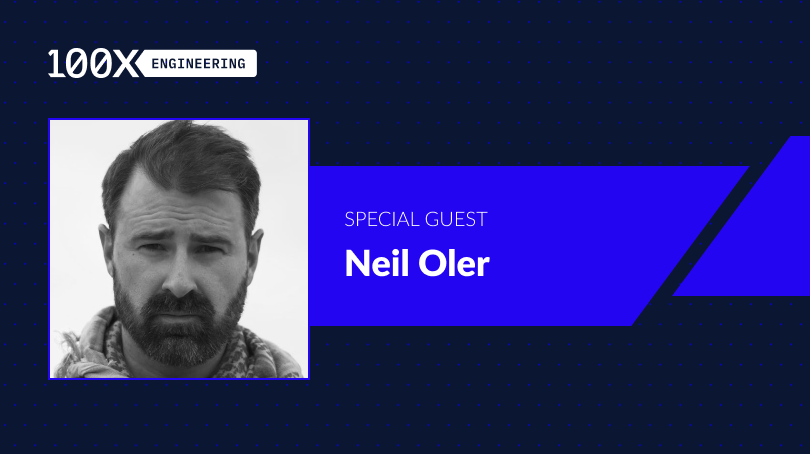 100X ENGINEERING

SPECIAL GUEST

Neil Oler